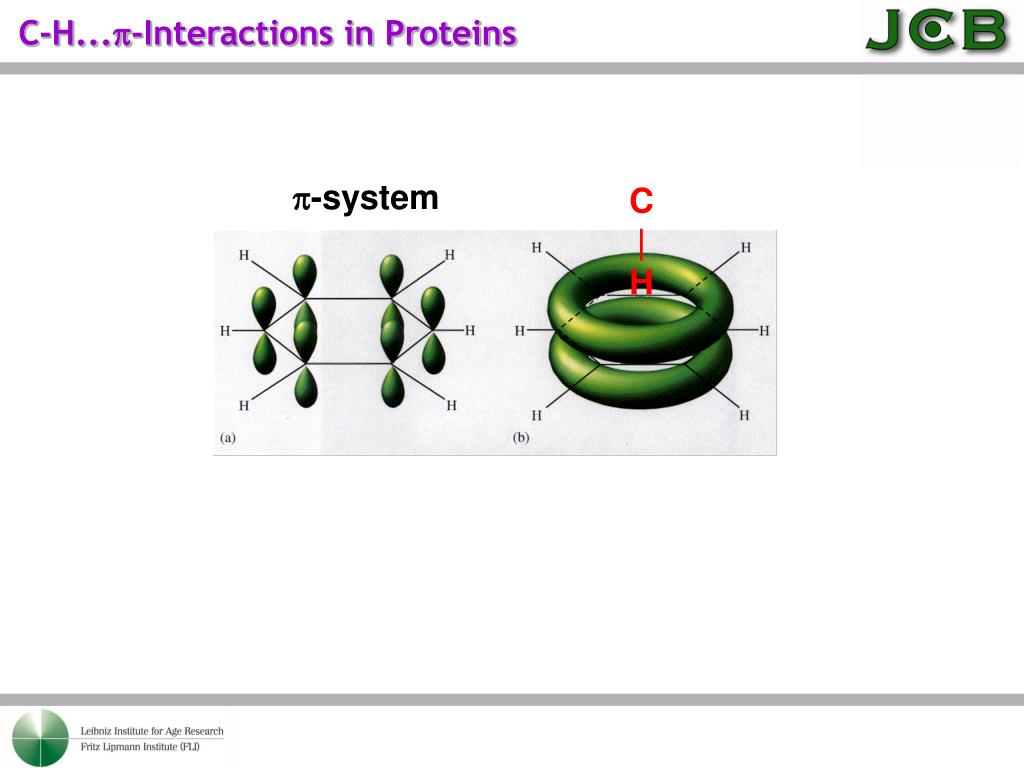 C-H...$\pi$-Interactions in Proteins

JCB

$\pi$-system

C
H

H H
H H
H H
(a)

H H
H H
H H
(b)

Leibniz Institute for Age Research
Fritz Lipmann Institute (FLI)